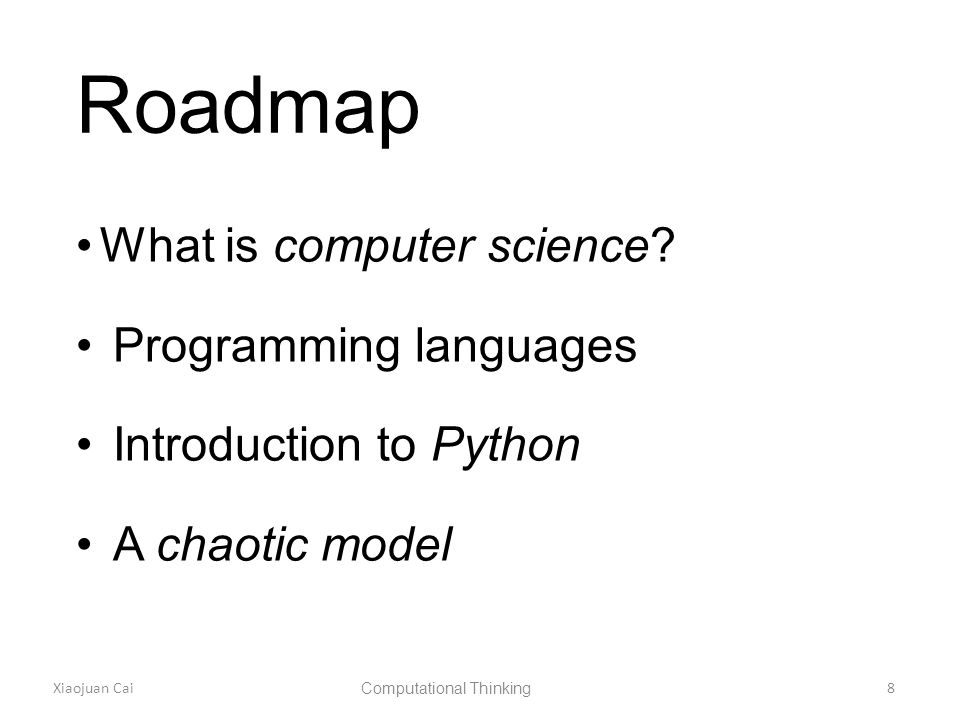 Roadmap

• What is computer science?

• Programming languages

• Introduction to Python

• A chaotic model

Xiaojuan Cai

Computational Thinking

8